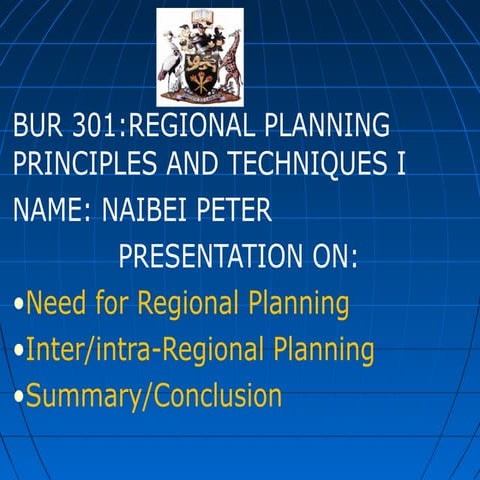 BUR 301:REGIONAL PLANNING PRINCIPLES AND TECHNIQUES I

NAME: NAIBEI PETER

PRESENTATION ON:

•Need for Regional Planning

•Inter/intra-Regional Planning

•Summary/Conclusion